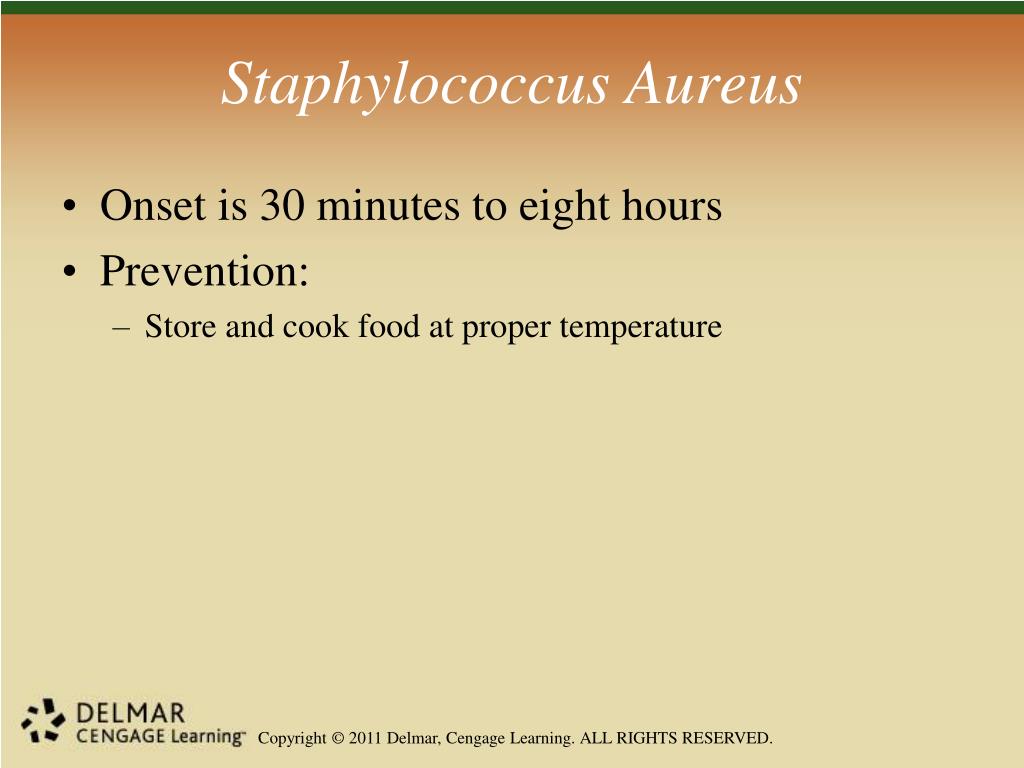 Staphylococcus Aureus

• Onset is 30 minutes to eight hours
• Prevention:
– Store and cook food at proper temperature

DELMAR
CENGAGE Learning™

Copyright © 2011 Delmar, Cengage Learning. ALL RIGHTS RESERVED.